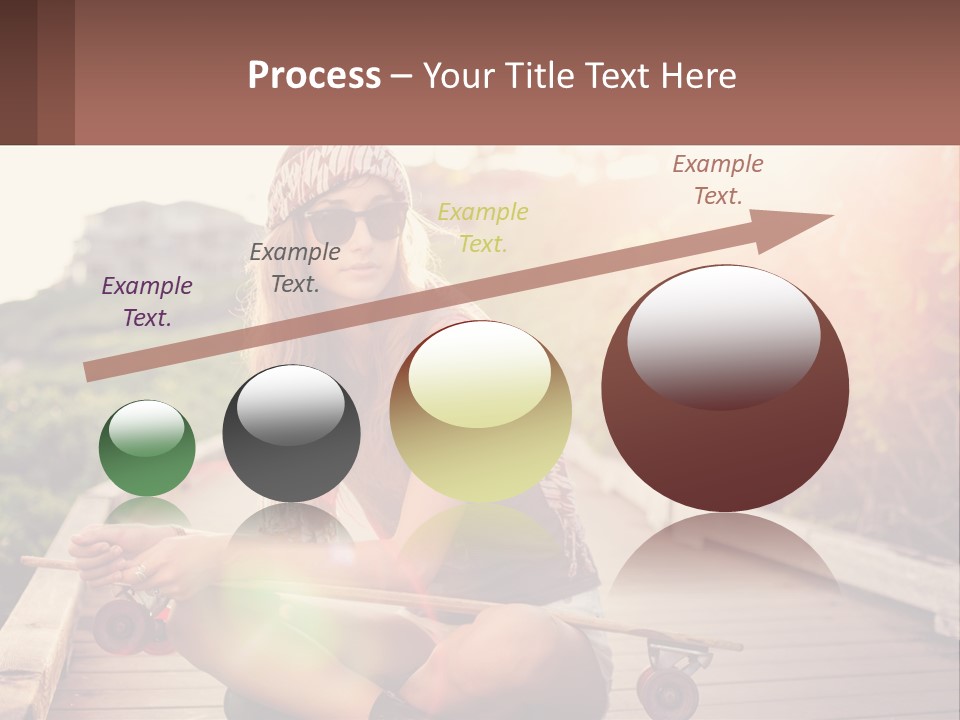 Process – Your Title Text Here

Example Text.

Example Text.

Example Text.

Example Text.